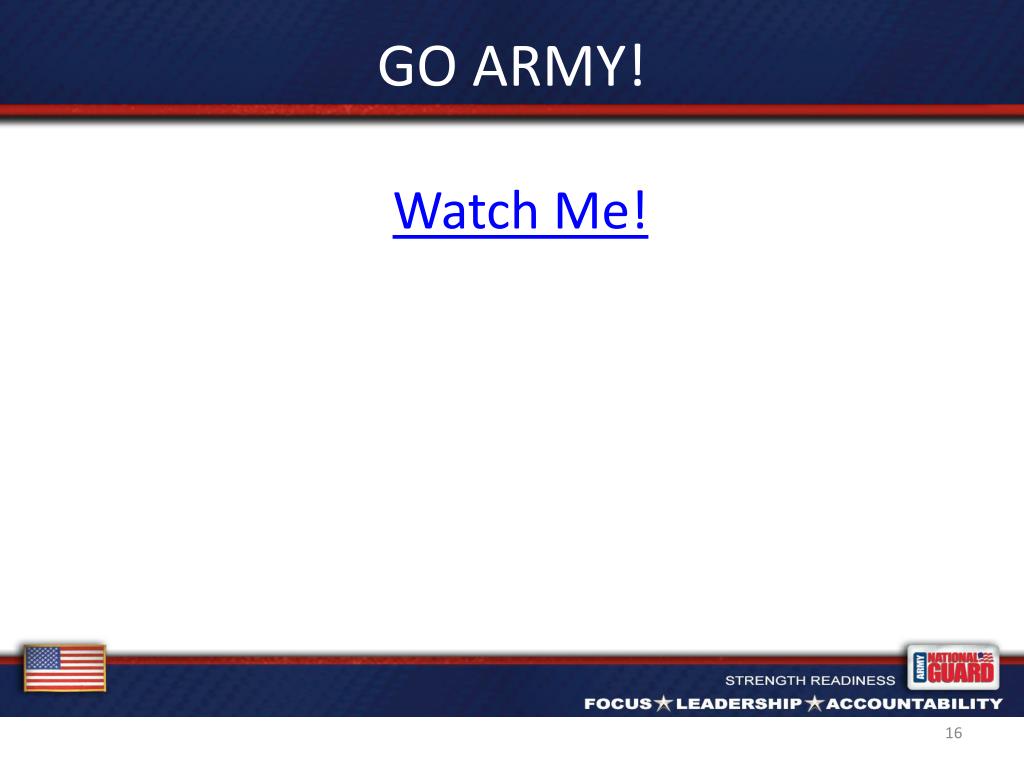 GO ARMY!

Watch Me!

STRENGTH READINESS

ARMY NATIONAL GUARD

FOCUS ★ LEADERSHIP ★ ACCOUNTABILITY

16